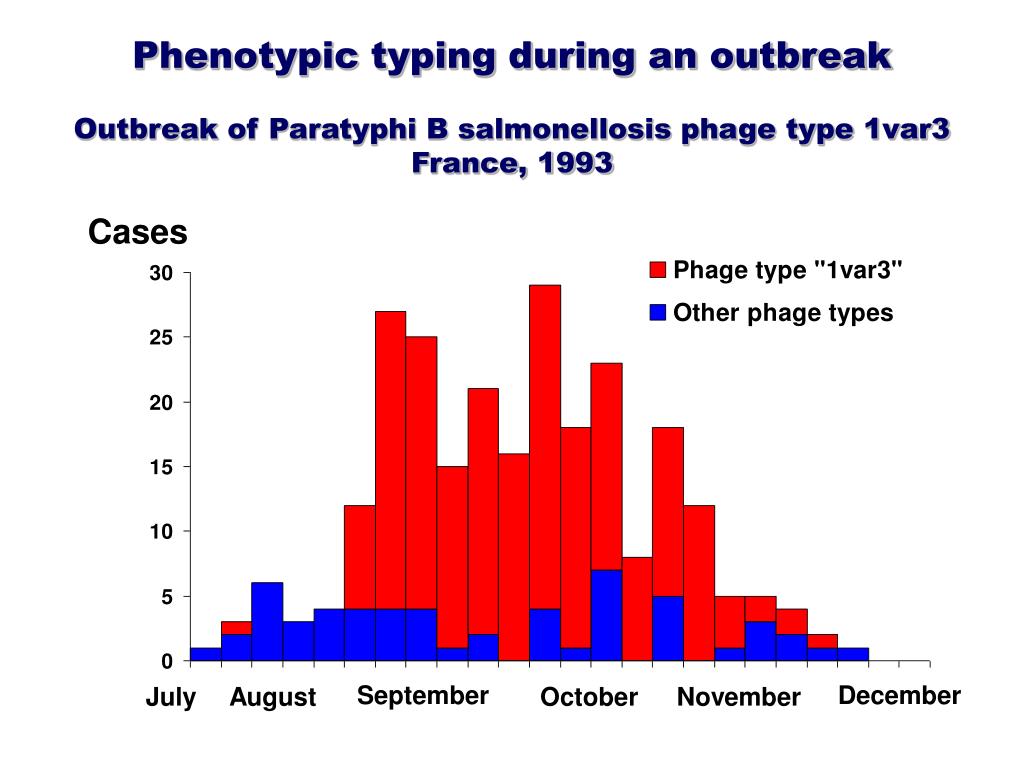 Phenotypic typing during an outbreak

Outbreak of Paratyphi B salmonellosis phage type 1var3 France, 1993

Cases

Phage type "1var3"
Other phage types

30
25
20
15
10
5
0

July August September October November December